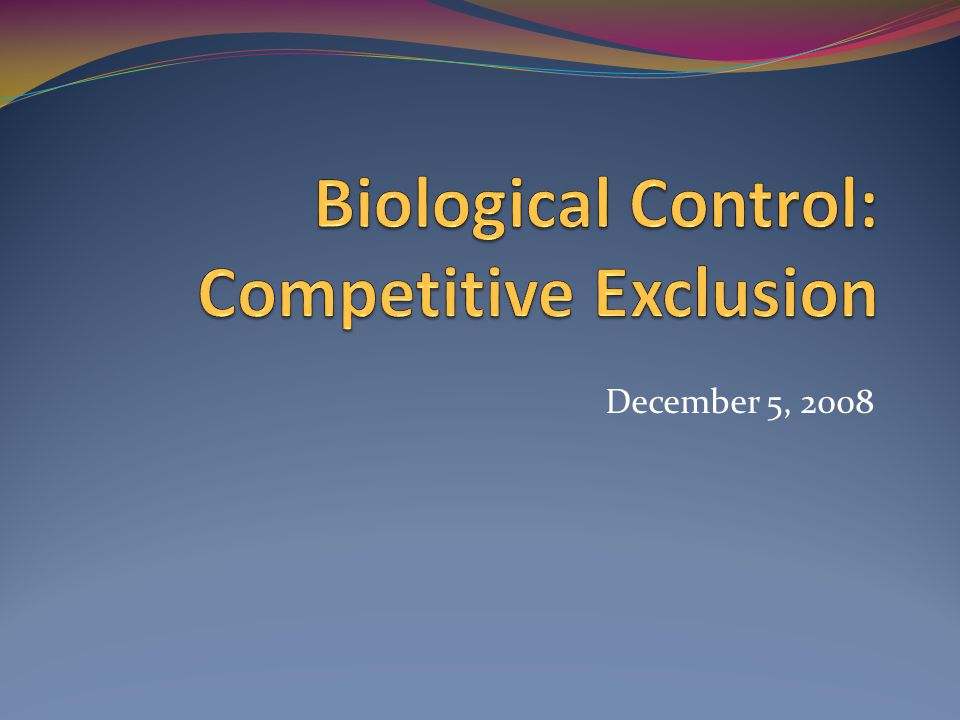 Biological Control: Competitive Exclusion

December 5, 2008